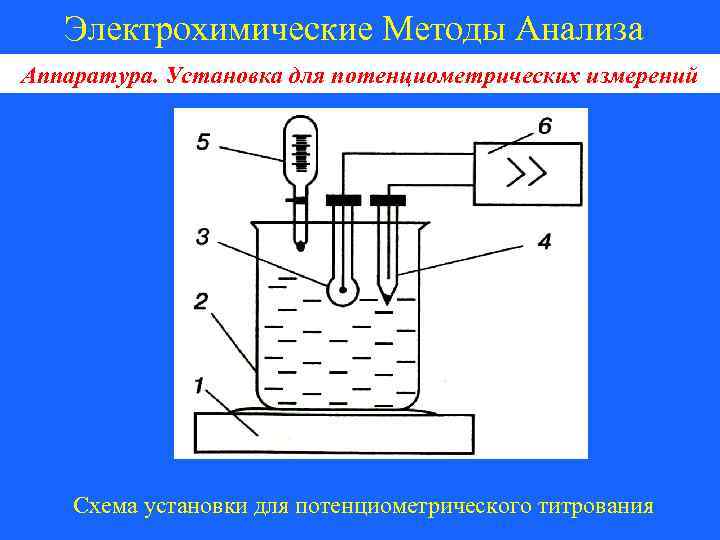 Электрохимические Методы Анализа

Аппаратура. Установка для потенциометрических измерений

5
6
3
4
2
1

Схема установки для потенциометрического титрования